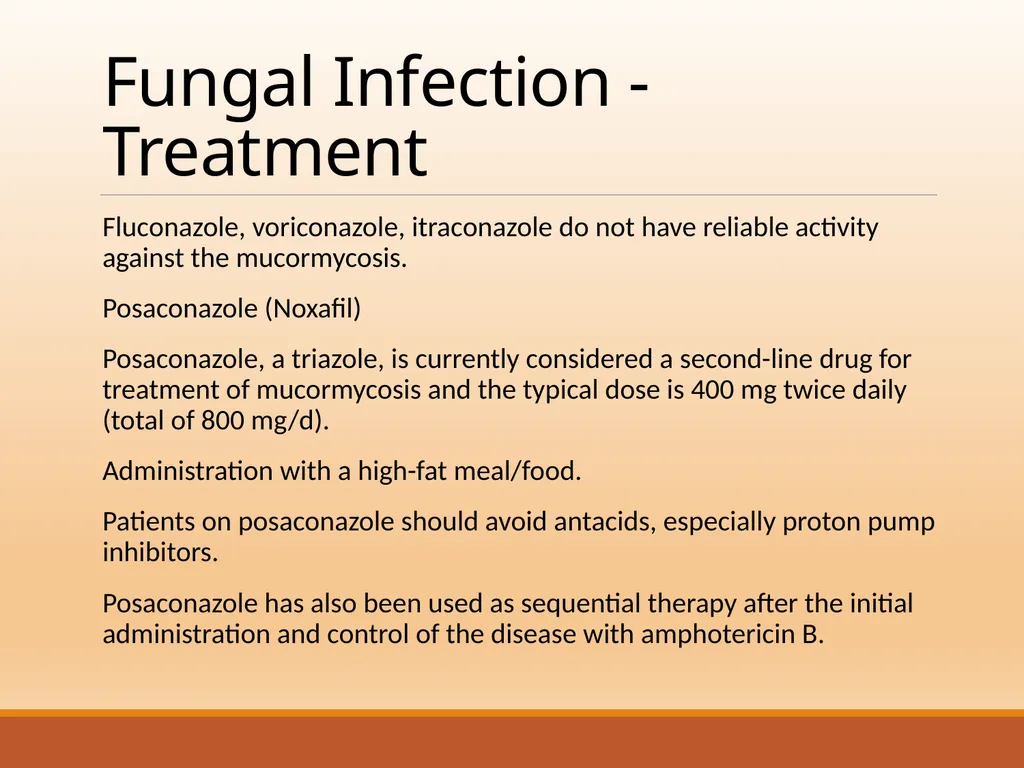 Fungal Infection - Treatment

Fluconazole, voriconazole, itraconazole do not have reliable activity against the mucormycosis.

Posaconazole (Noxafil)

Posaconazole, a triazole, is currently considered a second-line drug for treatment of mucormycosis and the typical dose is 400 mg twice daily (total of 800 mg/d).

Administration with a high-fat meal/food.

Patients on posaconazole should avoid antacids, especially proton pump inhibitors.

Posaconazole has also been used as sequential therapy after the initial administration and control of the disease with amphotericin B.